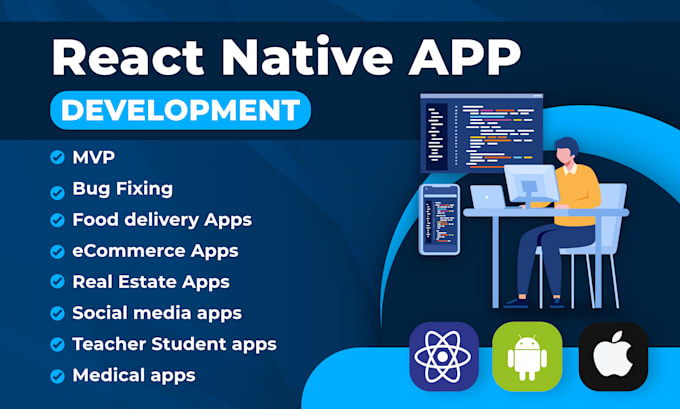 React Native APP

DEVELOPMENT

MVP

Bug Fixing

Food delivery Apps

eCommerce Apps

Real Estate Apps

Social media apps

Teacher Student apps

Medical apps